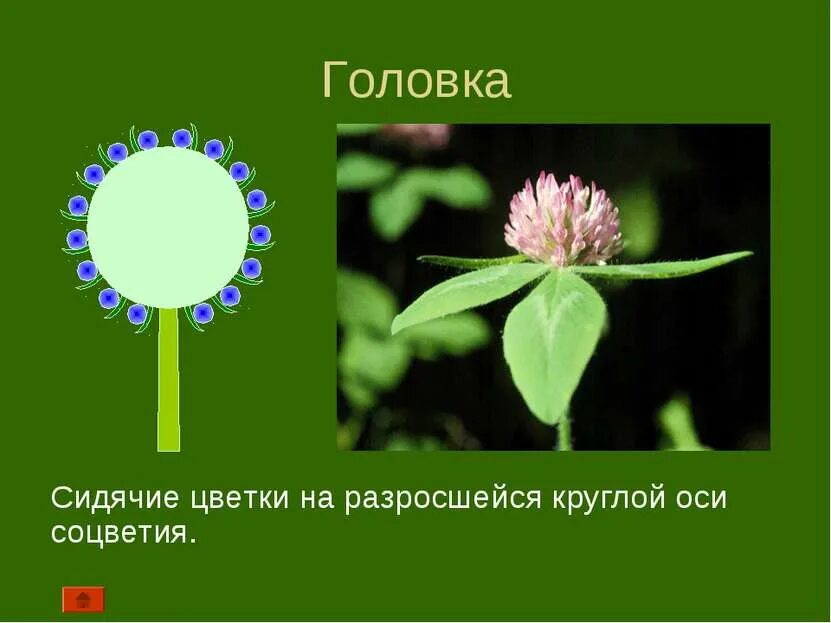 Головка

Сидячие цветки на разросшейся круглой оси соцветия.